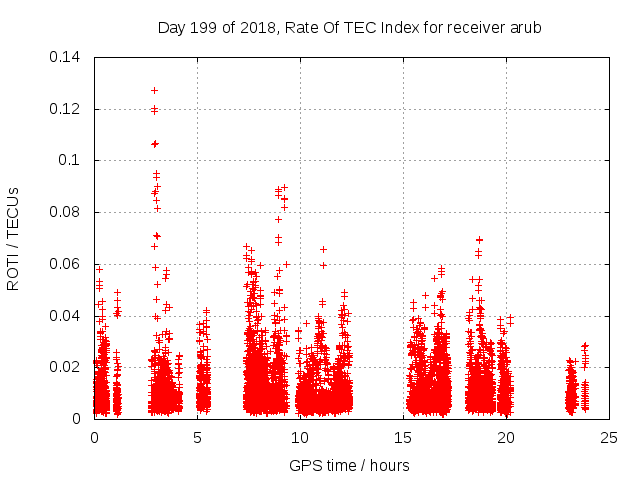 Day 199 of 2018, Rate Of TEC Index for receiver arub

ROTI / TECUs

0.14
0.12
0.1
0.08
0.06
0.04
0.02
0

0 5 10 15 20 25

GPS time / hours